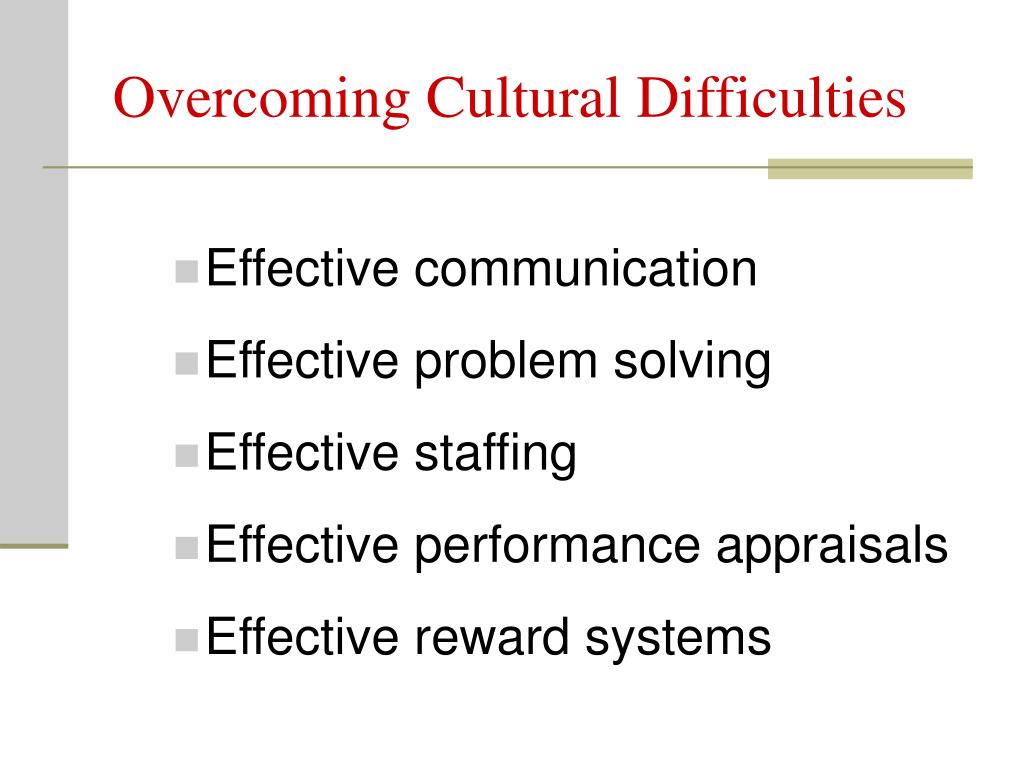 Overcoming Cultural Difficulties

- Effective communication
- Effective problem solving
- Effective staffing
- Effective performance appraisals
- Effective reward systems